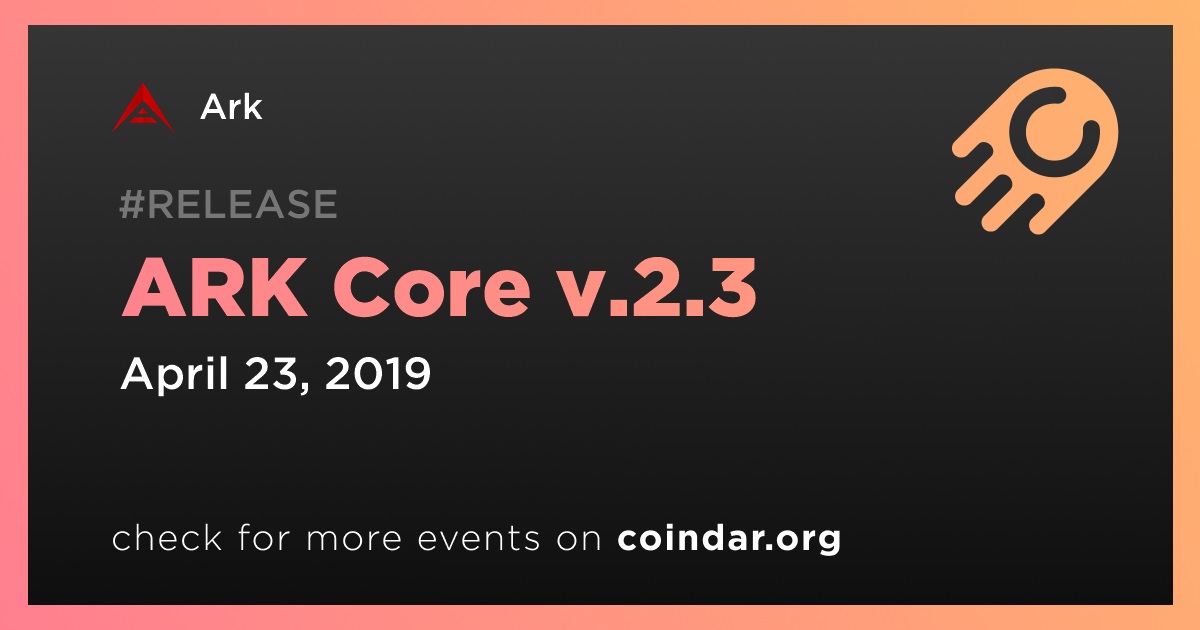 Ark

#RELEASE

ARK Core v.2.3

April 23, 2019

check for more events on coindar.org